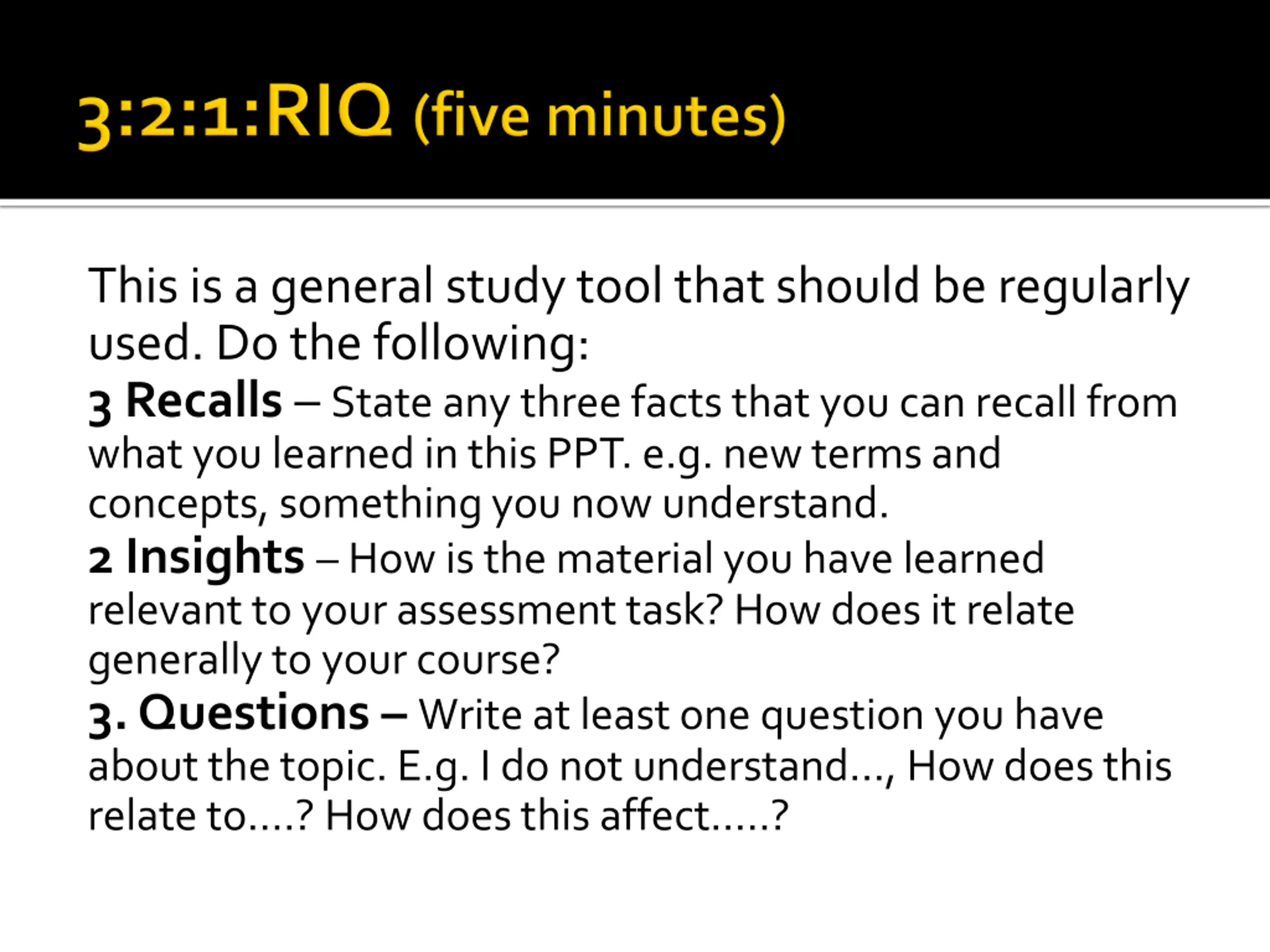 3:2:1:RIQ (five minutes)

This is a general study tool that should be regularly used. Do the following:

3 Recalls – State any three facts that you can recall from what you learned in this PPT. e.g. new terms and concepts, something you now understand.

2 Insights – How is the material you have learned relevant to your assessment task? How does it relate generally to your course?

3. Questions – Write at least one question you have about the topic. E.g. I do not understand…, How does this relate to….? How does this affect…..?